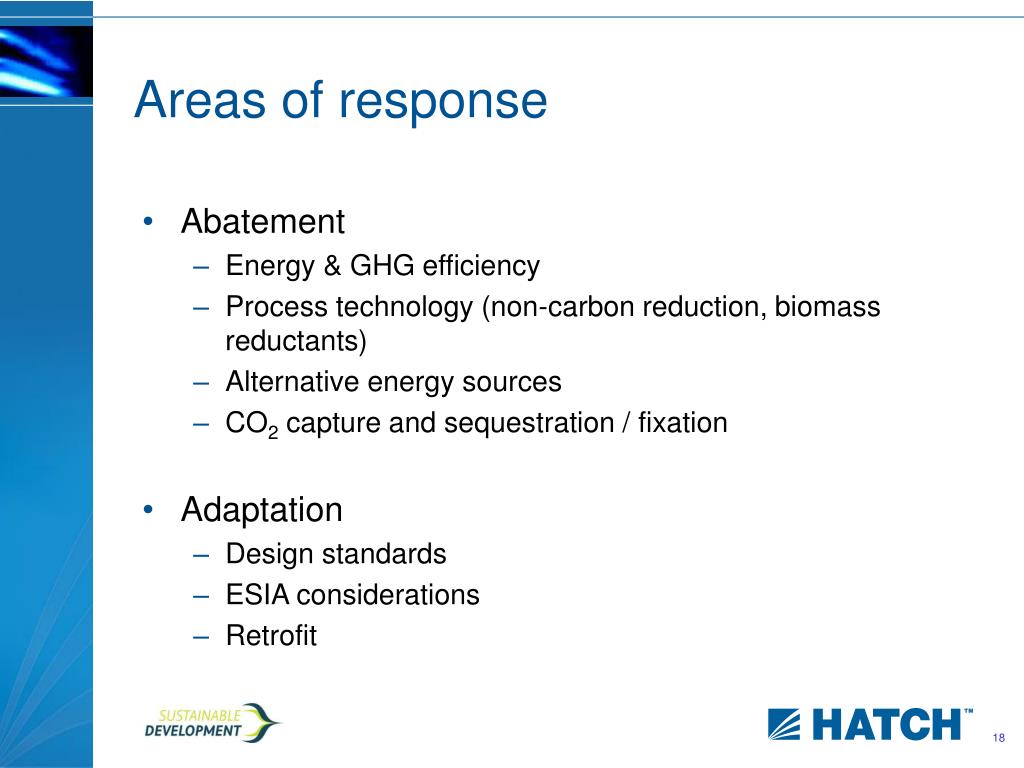 Areas of response

• Abatement
– Energy & GHG efficiency
– Process technology (non-carbon reduction, biomass reductants)
– Alternative energy sources
– $CO_2$ capture and sequestration / fixation

• Adaptation
– Design standards
– ESIA considerations
– Retrofit

SUSTAINABLE DEVELOPMENT

HATCH™

18